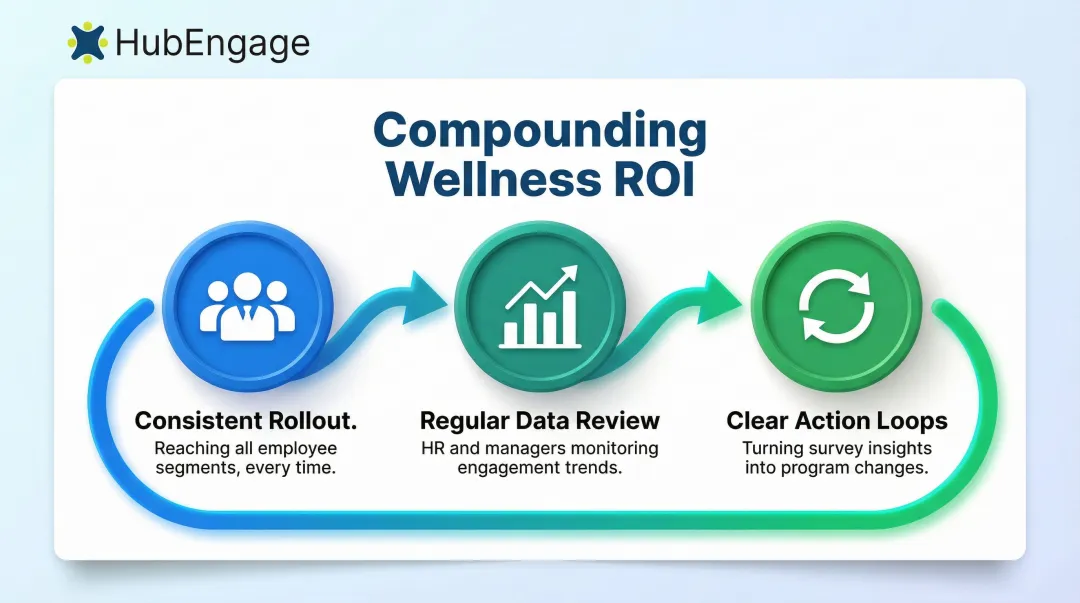 HubEngage

Compounding Wellness ROI

Consistent Rollout.
Reaching all employee segments, every time.

Regular Data Review
HR and managers monitoring engagement trends.

Clear Action Loops
Turning survey insights into program changes.